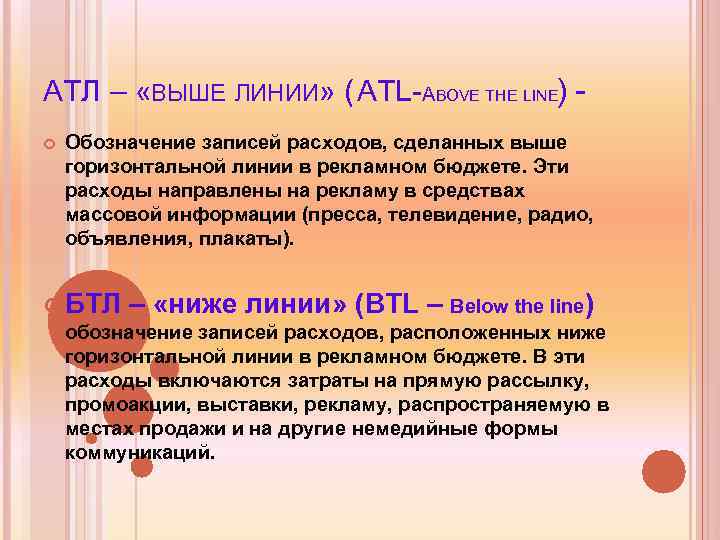 АТЛ – «ВЫШЕ ЛИНИИ» (ATL-ABOVE THE LINE) -

Обозначение записей расходов, сделанных выше горизонтальной линии в рекламном бюджете. Эти расходы направлены на рекламу в средствах массовой информации (пресса, телевидение, радио, объявления, плакаты).

БТЛ – «ниже линии» (BTL – Below the line) обозначение записей расходов, расположенных ниже горизонтальной линии в рекламном бюджете. В эти расходы включаются затраты на прямую рассылку, промоакции, выставки, рекламу, распространяемую в местах продажи и на другие немедийные формы коммуникаций.